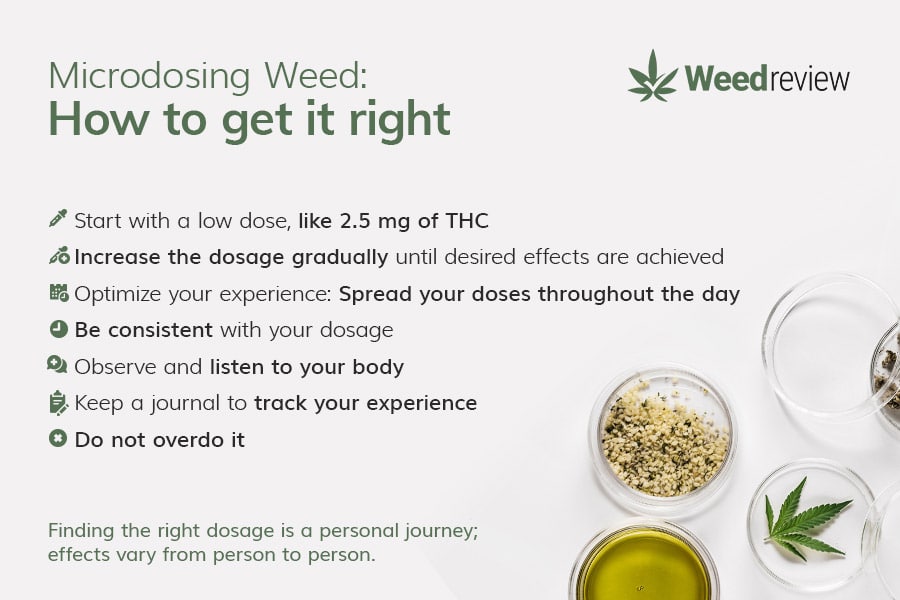 Microdosing Weed:
How to get it right

Weedreview

Start with a low dose, like 2.5 mg of THC
Increase the dosage gradually until desired effects are achieved
Optimize your experience: Spread your doses throughout the day
Be consistent with your dosage
Observe and listen to your body
Keep a journal to track your experience
Do not overdo it

Finding the right dosage is a personal journey; effects vary from person to person.